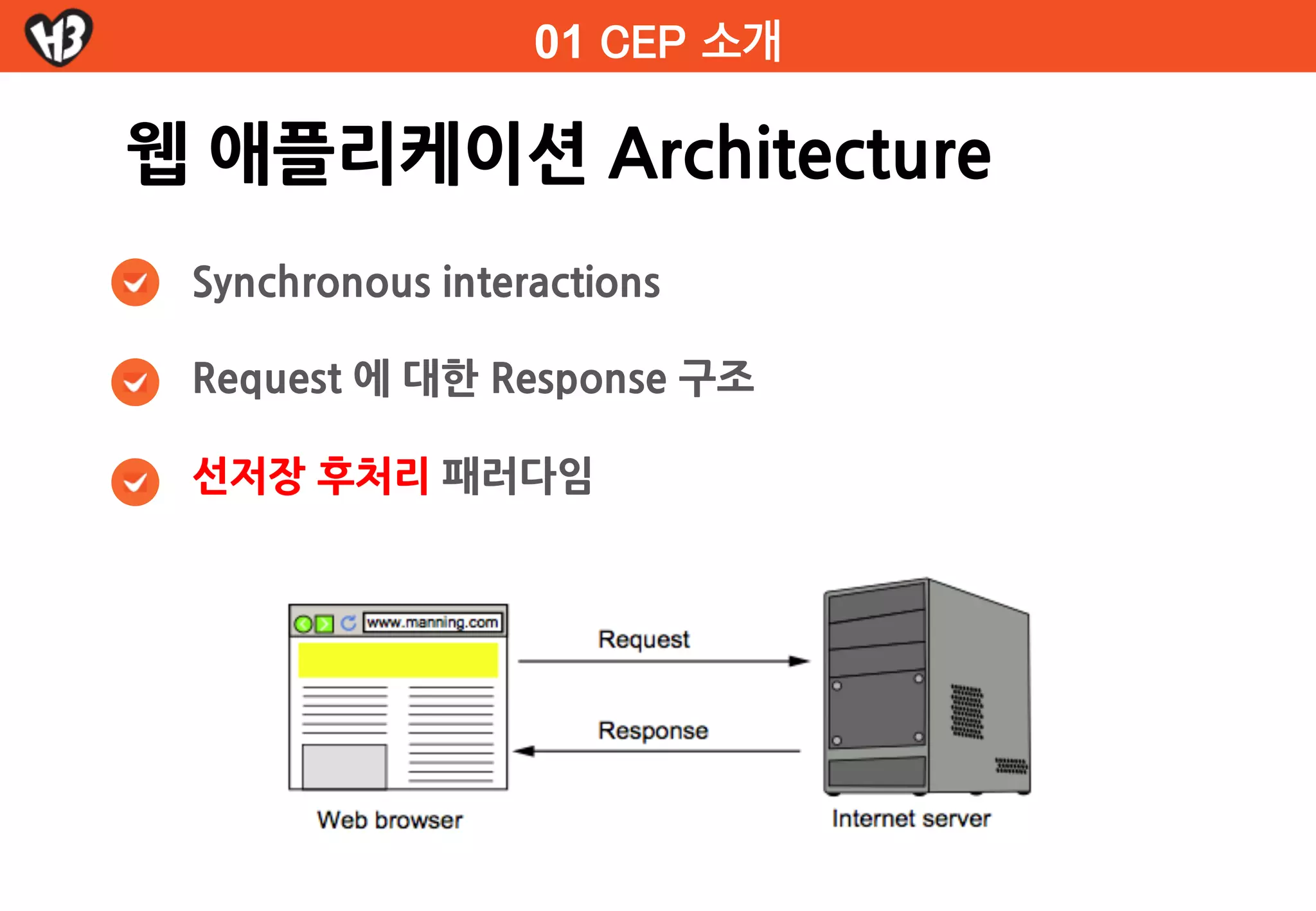 H3

01 CEP 소개

웹 애플리케이션 Architecture

Synchronous interactions

Request 에 대한 Response 구조

선저장 후처리 패러다임

www.manning.com

Request

Response

Web browser

Internet server